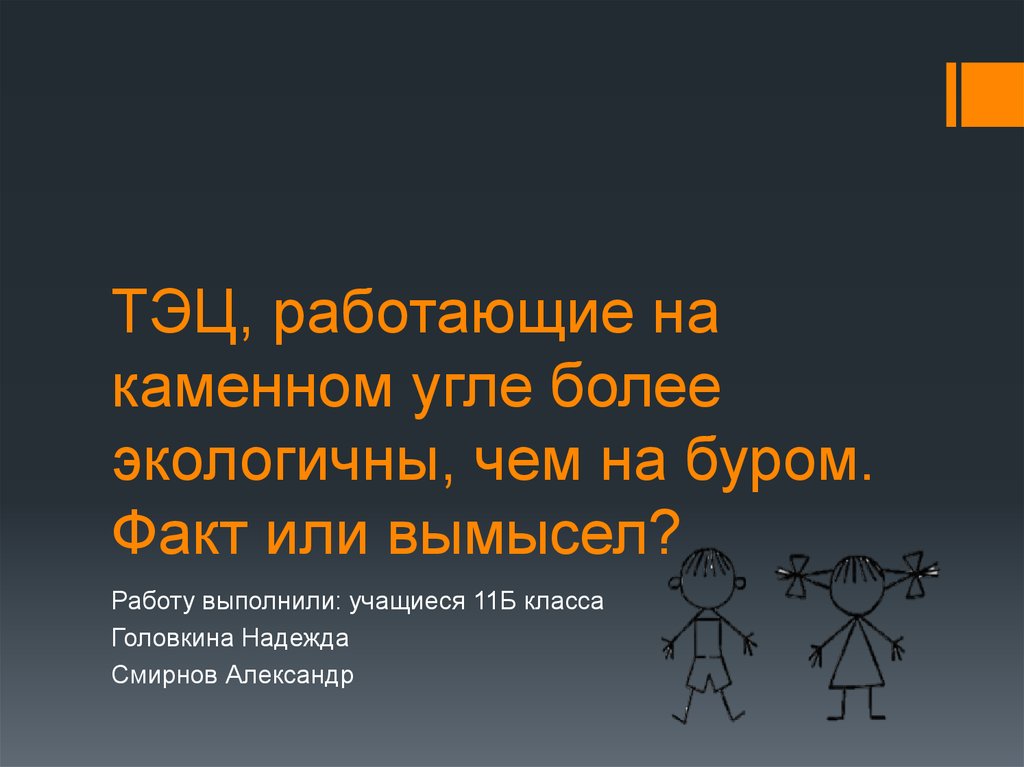 ТЭЦ, работающие на каменном угле более экологичны, чем на буром. Факт или вымысел?

Работу выполнили: учащиеся 11Б класса
Головкина Надежда
Смирнов Александр